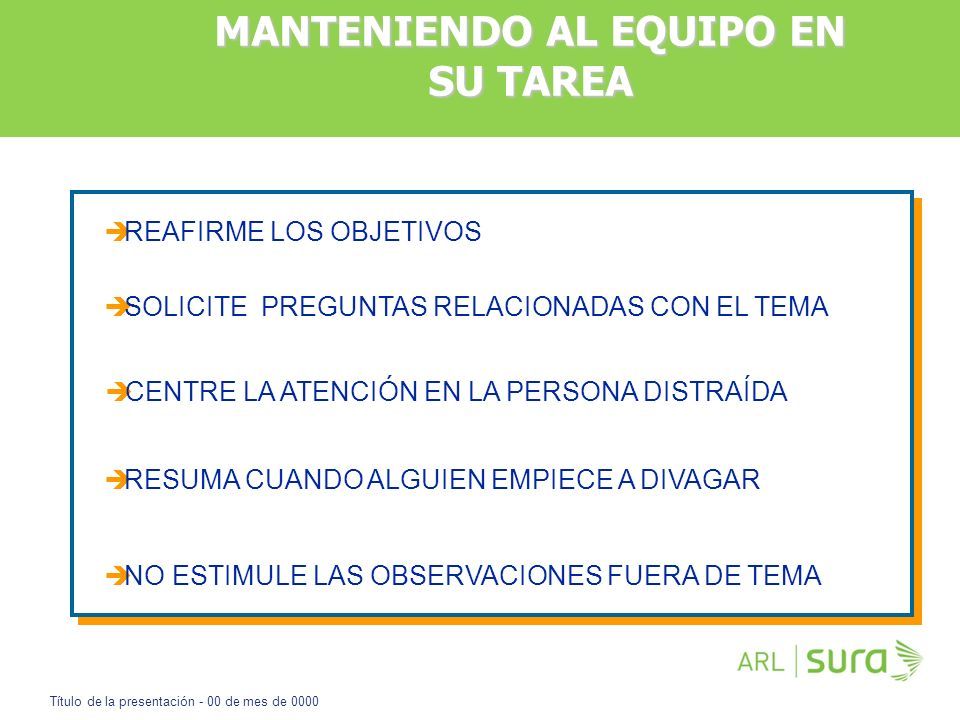 MANTENIENDO AL EQUIPO EN SU TAREA

➔REAFIRME LOS OBJETIVOS

➔SOLICITE PREGUNTAS RELACIONADAS CON EL TEMA

➔CENTRE LA ATENCIÓN EN LA PERSONA DISTRAÍDA

➔RESUMA CUANDO ALGUIEN EMPIECE A DIVAGAR

➔NO ESTIMULE LAS OBSERVACIONES FUERA DE TEMA

ARL | sura

Título de la presentación - 00 de mes de 0000